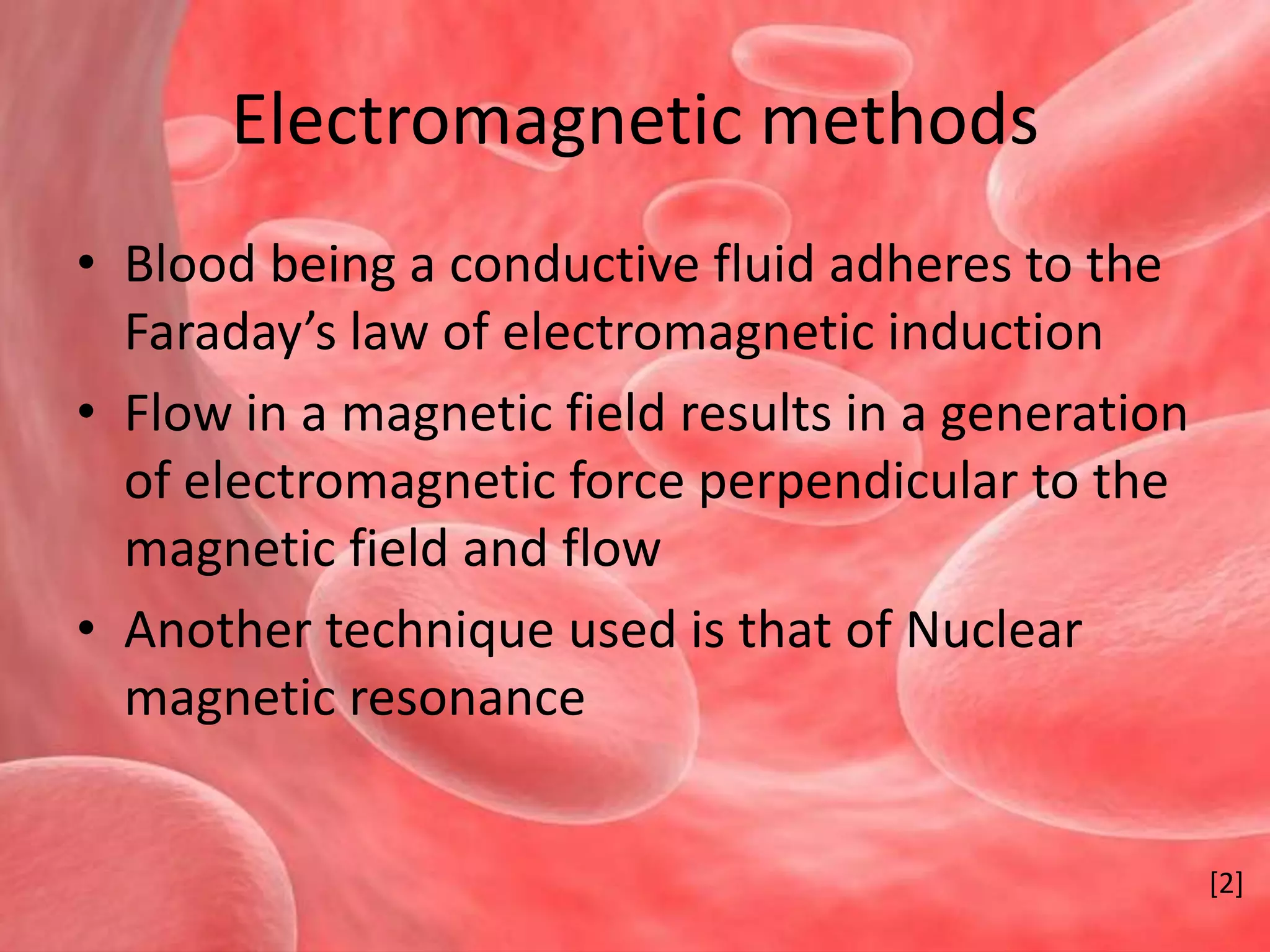 Electromagnetic methods

• Blood being a conductive fluid adheres to the Faraday’s law of electromagnetic induction
• Flow in a magnetic field results in a generation of electromagnetic force perpendicular to the magnetic field and flow
• Another technique used is that of Nuclear magnetic resonance

[2]